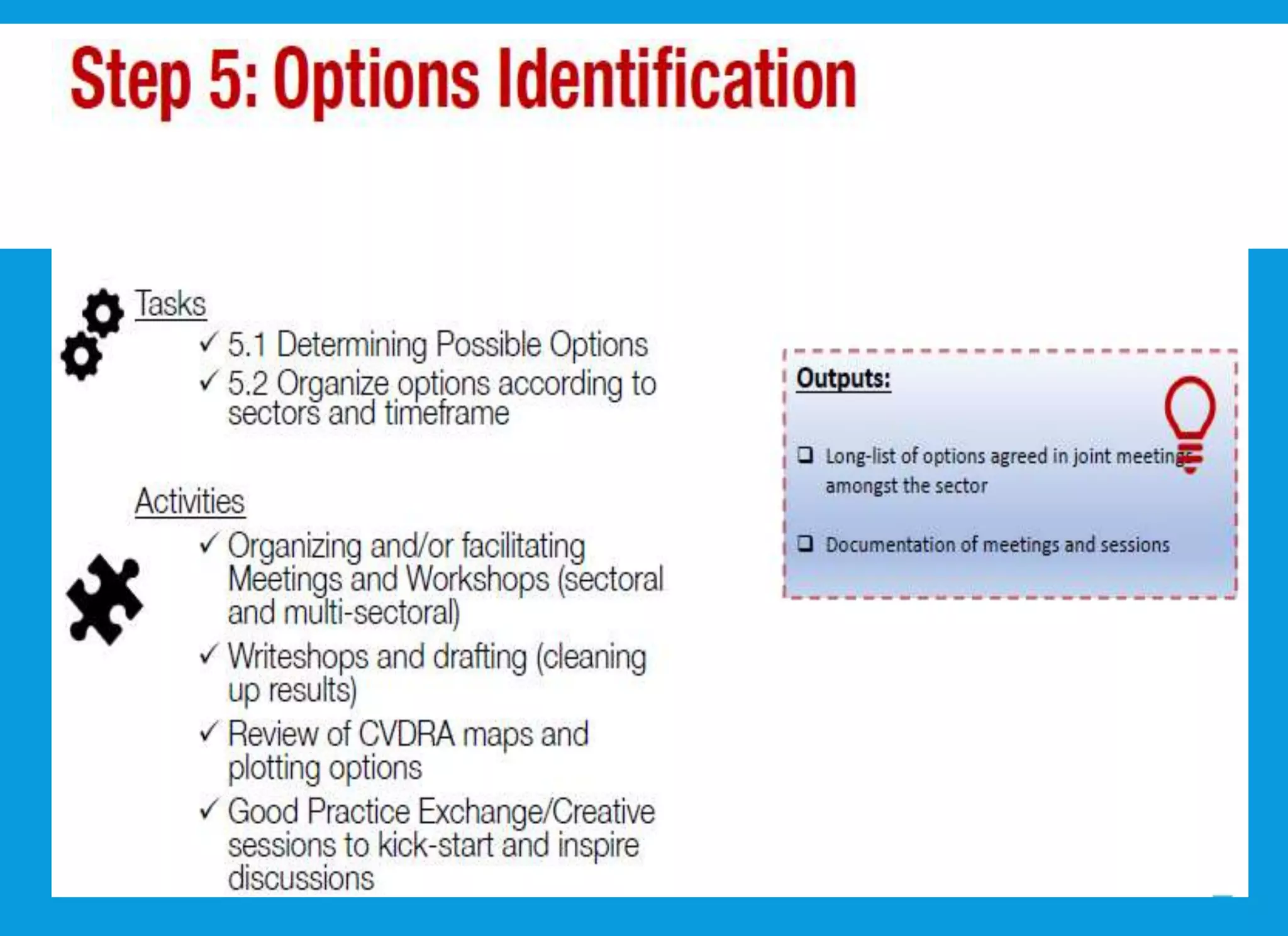 Step 5: Options Identification

Tasks

✓ 5.1 Determining Possible Options

✓ 5.2 Organize options according to sectors and timeframe

Activities

✓ Organizing and/or facilitating Meetings and Workshops (sectoral and multi-sectoral)

✓ Writeshops and drafting (cleaning up results)

✓ Review of CVDRA maps and plotting options

✓ Good Practice Exchange/Creative sessions to kick-start and inspire discussions

Outputs:

❑ Long-list of options agreed in joint meetings amongst the sector

❑ Documentation of meetings and sessions